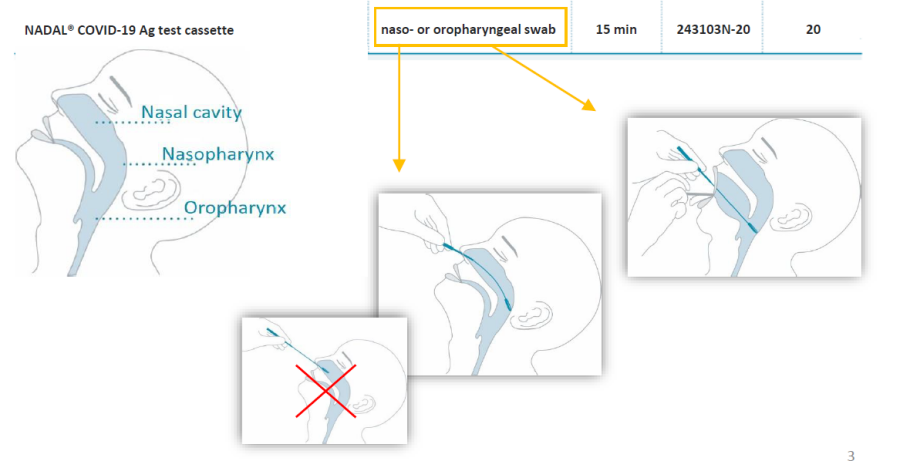 | NADAL® COVID-19 Ag test cassette | naso- or oropharyngeal swab | 15 min | 243103N-20 | 20 |
|---|---|---|---|---|

Nasal cavity
Nasopharynx
Oropharynx

3